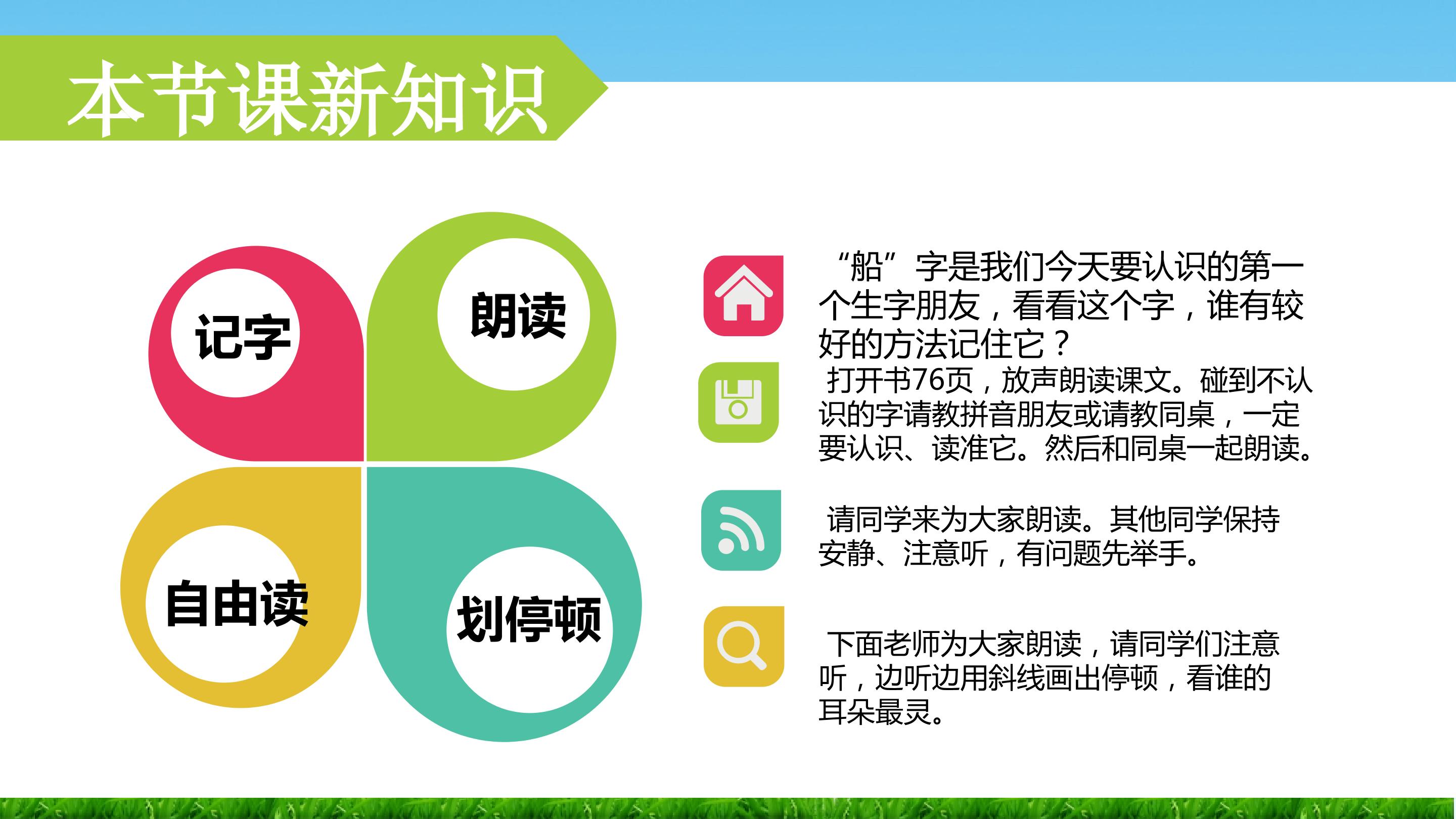 本节课新知识

记字

朗读

自由读

划停顿

“船”字是我们今天要认识的第一个生字朋友，看看这个字，谁有较好的方法记住它？

打开书76页，放声朗读课文。碰到不认识的字请教拼音朋友或请教同桌，一定要认识、读准它。然后和同桌一起朗读。

请同学来为大家朗读。其他同学保持安静、注意听，有问题先举手。

下面老师为大家朗读，请同学们注意听，边听边用斜线画出停顿，看谁的耳朵最灵。